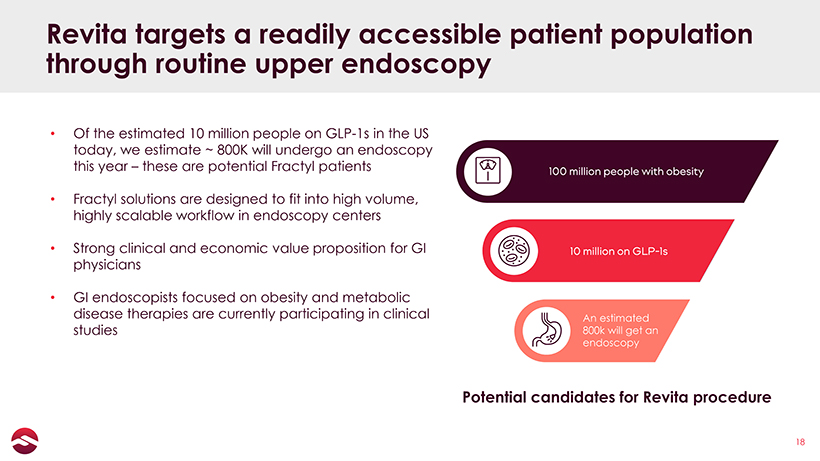 Revita targets a readily accessible patient population through routine upper endoscopy

• Of the estimated 10 million people on GLP-1s in the US today, we estimate ~ 800K will undergo an endoscopy this year – these are potential Fractyl patients

• Fractyl solutions are designed to fit into high volume, highly scalable workflow in endoscopy centers

• Strong clinical and economic value proposition for GI physicians

• GI endoscopists focused on obesity and metabolic disease therapies are currently participating in clinical studies

100 million people with obesity

10 million on GLP-1s

An estimated 800k will get an endoscopy

Potential candidates for Revita procedure

18